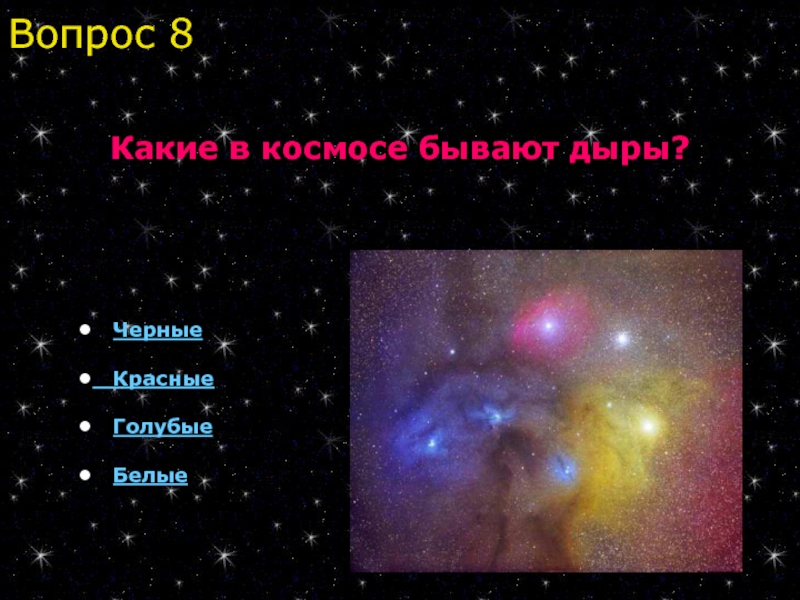 Вопрос 8

Какие в космосе бывают дыры?

- Черные
- Красные
- Голубые
- Белые